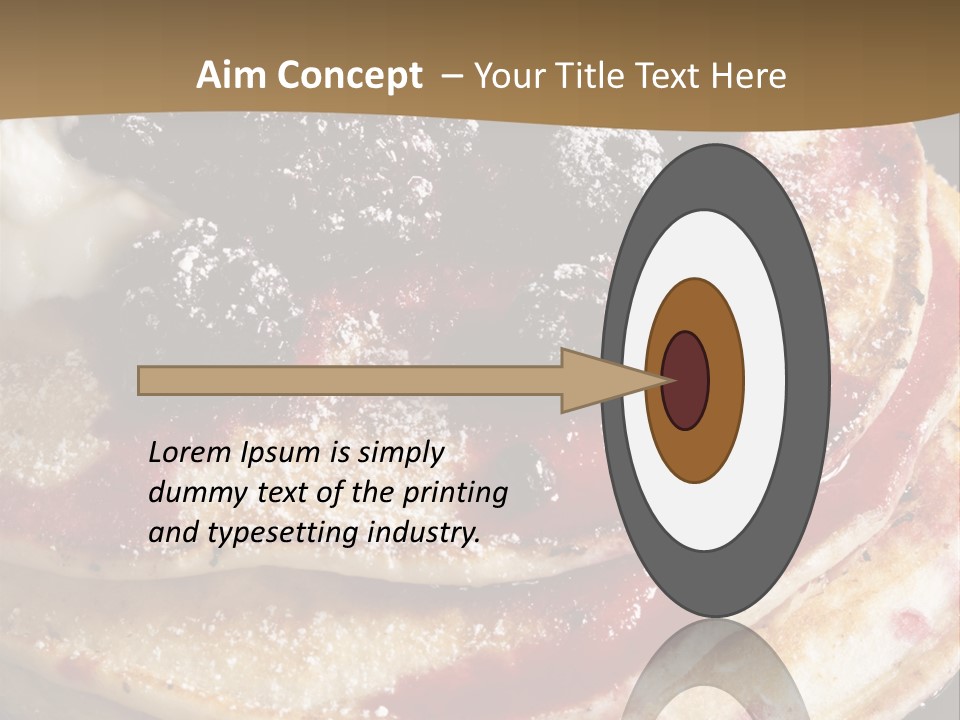 Aim Concept – Your Title Text Here

Lorem Ipsum is simply dummy text of the printing and typesetting industry.